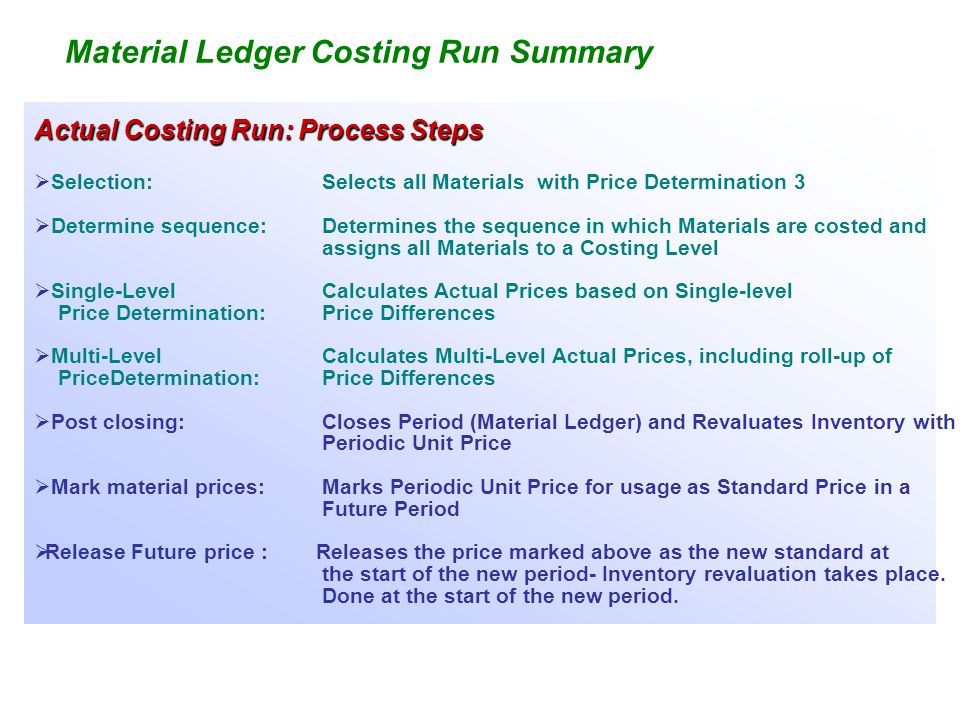 Material Ledger Costing Run Summary

Actual Costing Run: Process Steps

➢Selection: Selects all Materials with Price Determination 3

➢Determine sequence: Determines the sequence in which Materials are costed and assigns all Materials to a Costing Level

➢Single-Level Price Determination: Calculates Actual Prices based on Single-level Price Differences

➢Multi-Level PriceDetermination: Calculates Multi-Level Actual Prices, including roll-up of Price Differences

➢Post closing: Closes Period (Material Ledger) and Revaluates Inventory with Periodic Unit Price

➢Mark material prices: Marks Periodic Unit Price for usage as Standard Price in a Future Period

➢Release Future price : Releases the price marked above as the new standard at the start of the new period- Inventory revaluation takes place. Done at the start of the new period.